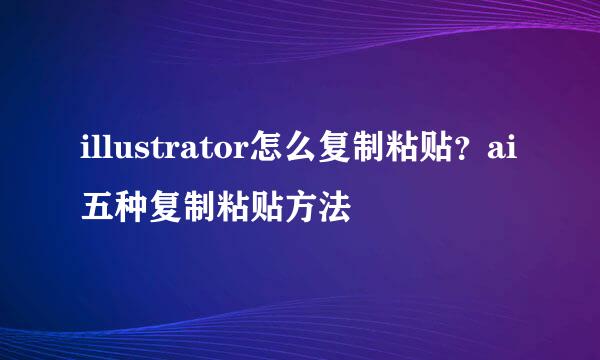 illustrator怎么复制粘贴？ai五种复制粘贴方法